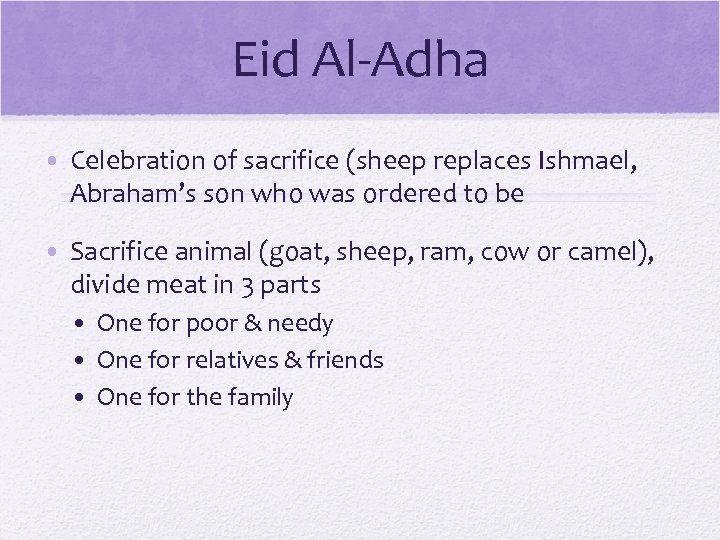 Eid Al-Adha

• Celebration of sacrifice (sheep replaces Ishmael, Abraham's son who was ordered to be

• Sacrifice animal (goat, sheep, ram, cow or camel), divide meat in 3 parts
  • One for poor & needy
  • One for relatives & friends
  • One for the family